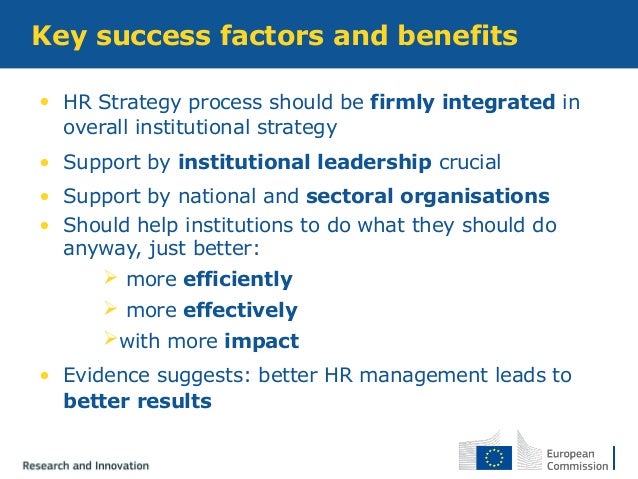 Key success factors and benefits

• HR Strategy process should be firmly integrated in overall institutional strategy
• Support by institutional leadership crucial
• Support by national and sectoral organisations
• Should help institutions to do what they should do anyway, just better:
  ➢ more efficiently
  ➢ more effectively
  ➢ with more impact
• Evidence suggests: better HR management leads to better results

Research and Innovation

European Commission